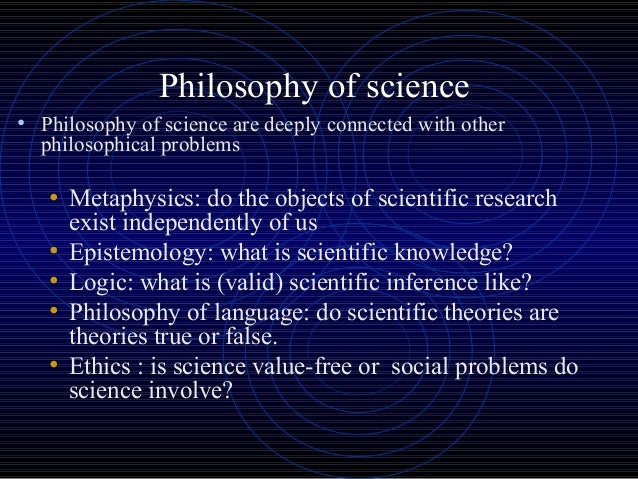 Philosophy of science

• Philosophy of science are deeply connected with other philosophical problems

• Metaphysics: do the objects of scientific research exist independently of us
• Epistemology: what is scientific knowledge?
• Logic: what is (valid) scientific inference like?
• Philosophy of language: do scientific theories are theories true or false.
• Ethics : is science value-free or social problems do science involve?